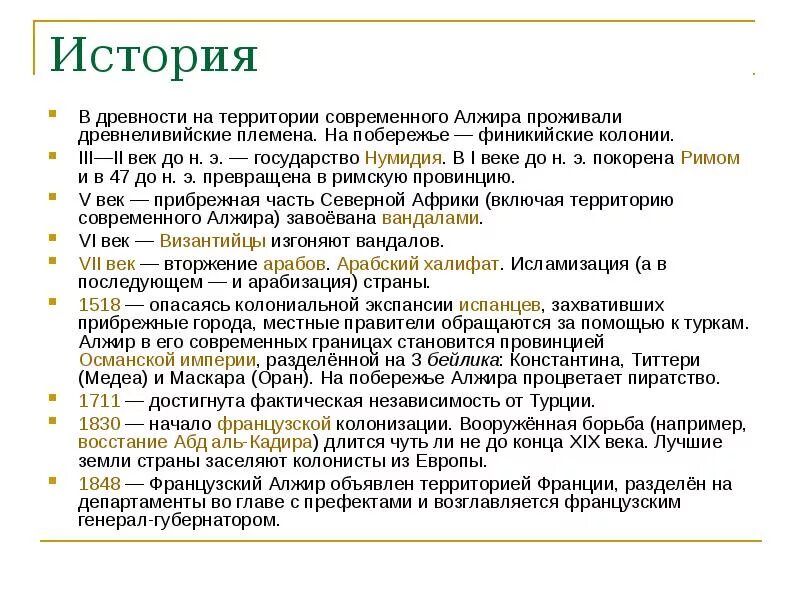 История

В древности на территории современного Алжира проживали древнеливийские племена. На побережье — финикийские колонии.

III—II век до н. э. — государство Нумидия. В I веке до н. э. покорена Римом и в 47 до н. э. превращена в римскую провинцию.

V век — прибрежная часть Северной Африки (включая территорию современного Алжира) завоёвана вандалами.

VI век — Византийцы изгоняют вандалов.

VII век — вторжение арабов. Арабский халифат. Исламизация (а в последующем — и арабизация) страны.

1518 — опасаясь колониальной экспансии испанцев, захвативших прибрежные города, местные правители обращаются за помощью к туркам. Алжир в его современных границах становится провинцией Османской империи, разделённой на 3 бейлика: Константина, Титтери (Медеа) и Маскара (Оран). На побережье Алжира процветает пиратство.

1711 — достигнута фактическая независимость от Турции.

1830 — начало французской колонизации. Вооружённая борьба (например, восстание Абд аль-Кадира) длится чуть ли не до конца XIX века. Лучшие земли страны заселяют колонисты из Европы.

1848 — Французский Алжир объявлен территорией Франции, разделён на департаменты во главе с префектами и возглавляется французским генерал-губернатором.